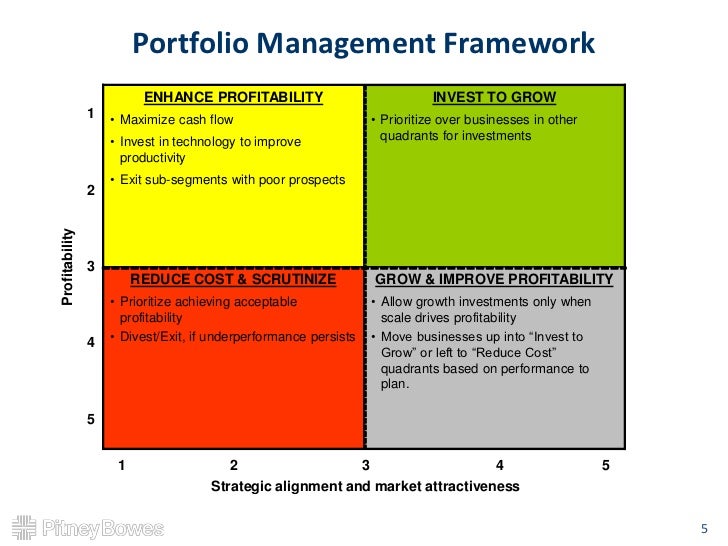 Portfolio Management Framework

Profitability

1

2

3

4

5

ENHANCE PROFITABILITY

• Maximize cash flow
• Invest in technology to improve productivity
• Exit sub-segments with poor prospects

INVEST TO GROW

• Prioritize over businesses in other quadrants for investments

REDUCE COST & SCRUTINIZE

• Prioritize achieving acceptable profitability
• Divest/Exit, if underperformance persists

GROW & IMPROVE PROFITABILITY

• Allow growth investments only when scale drives profitability
• Move businesses up into “Invest to Grow” or left to “Reduce Cost” quadrants based on performance to plan.

1 2 3 4 5

Strategic alignment and market attractiveness

Pitney Bowes

5